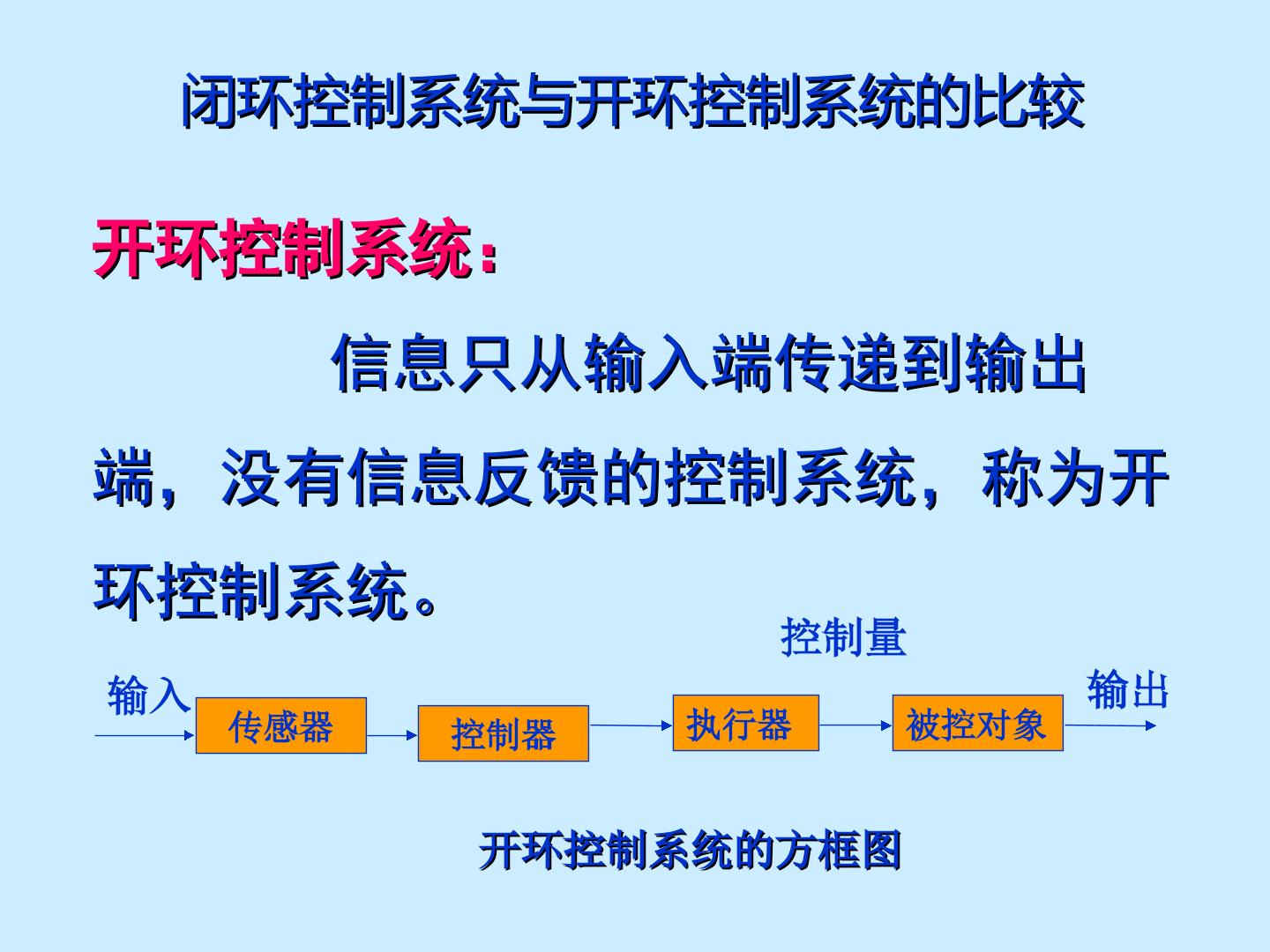 闭环控制系统与开环控制系统的比较

开环控制系统：

信息只从输入端传递到输出端，没有信息反馈的控制系统，称为开环控制系统。

控制量

输入

传感器

控制器

执行器

被控对象

输出

开环控制系统的方框图